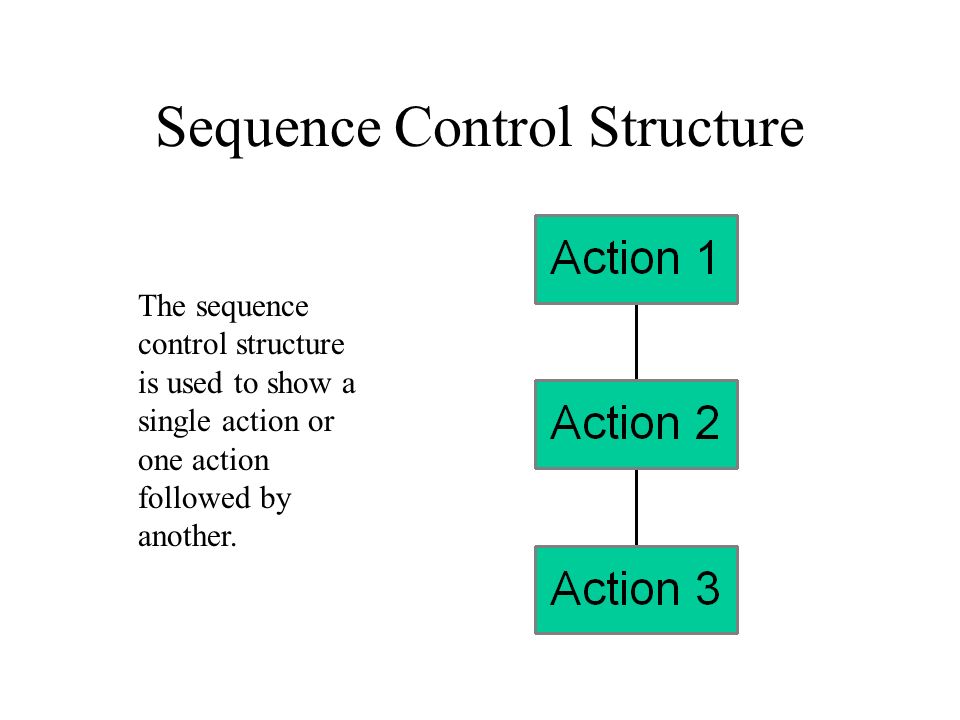 Sequence Control Structure

The sequence control structure is used to show a single action or one action followed by another.

Action 1

Action 2

Action 3